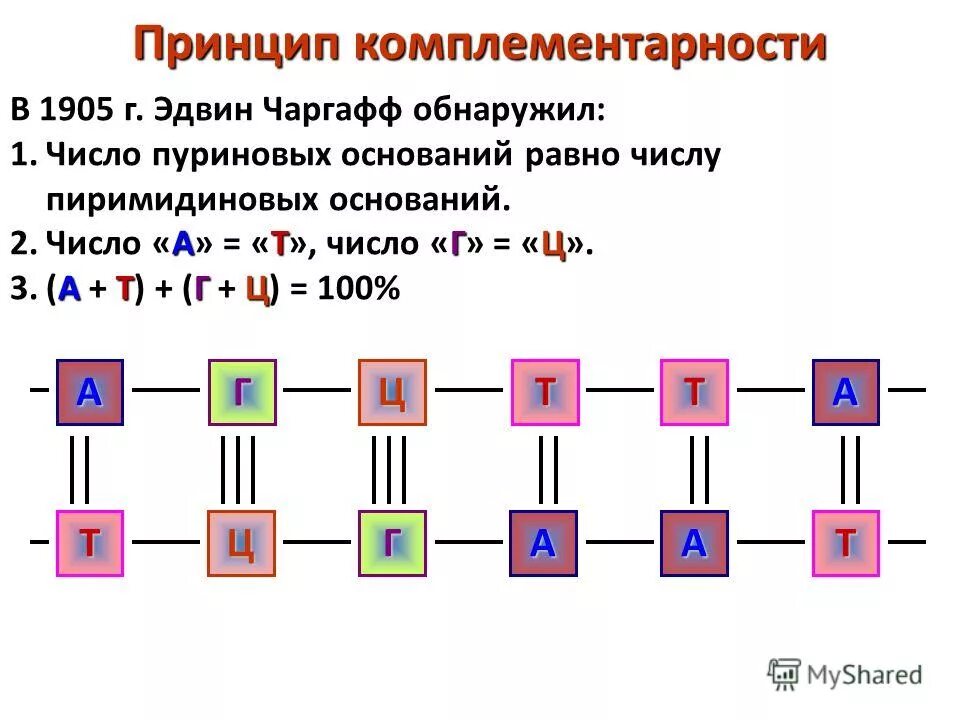 Принцип комплементарности

В 1905 г. Эдвин Чаргафф обнаружил:

1. Число пуриновых оснований равно числу пиримидиновых оснований.

2. Число «А» = «Т», число «Г» = «Ц».

3. (А + Т) + (Г + Ц) = 100%

А Г Ц Т Т А

Т Ц Г А А Т

MyShared